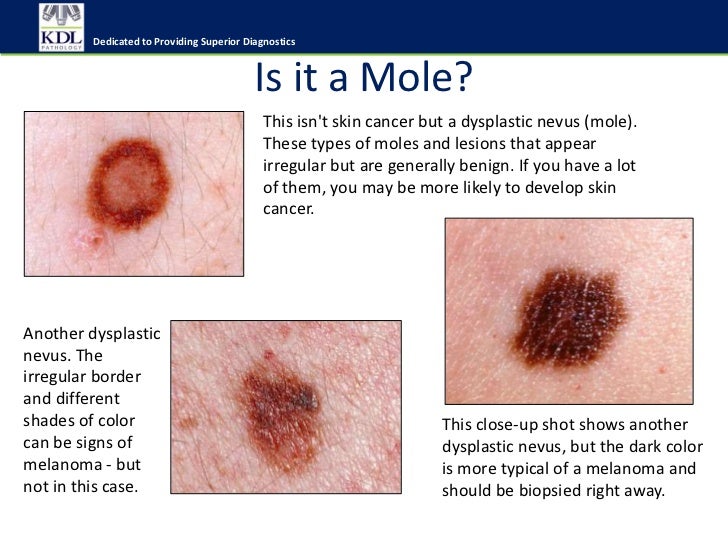 KDL PATHOLOGY

Dedicated to Providing Superior Diagnostics

Is it a Mole?

This isn't skin cancer but a dysplastic nevus (mole). These types of moles and lesions that appear irregular but are generally benign. If you have a lot of them, you may be more likely to develop skin cancer.

Another dysplastic nevus. The irregular border and different shades of color can be signs of melanoma - but not in this case.

This close-up shot shows another dysplastic nevus, but the dark color is more typical of a melanoma and should be biopsied right away.